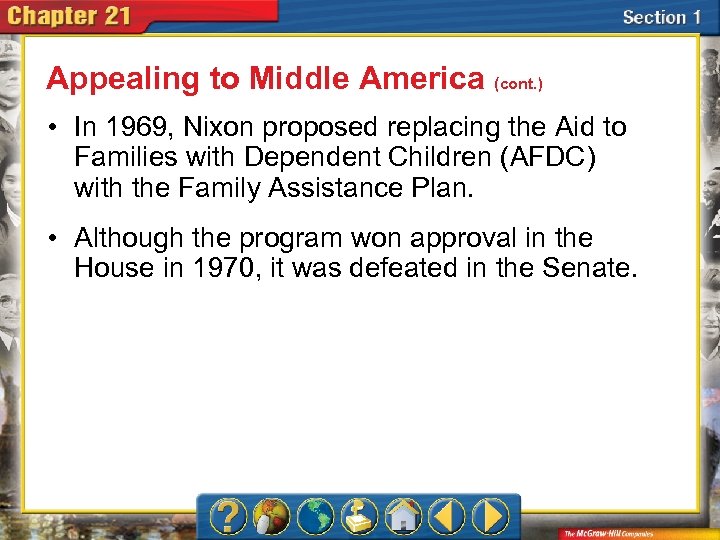 Chapter 21

Section 1

Appealing to Middle America (cont.)

• In 1969, Nixon proposed replacing the Aid to Families with Dependent Children (AFDC) with the Family Assistance Plan.

• Although the program won approval in the House in 1970, it was defeated in the Senate.

?

The McGraw-Hill Companies